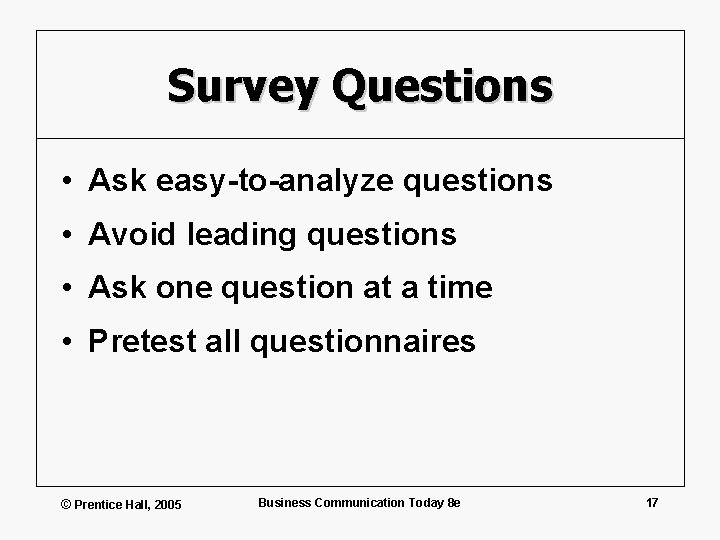 Survey Questions

• Ask easy-to-analyze questions
• Avoid leading questions
• Ask one question at a time
• Pretest all questionnaires

© Prentice Hall, 2005

Business Communication Today 8e

17